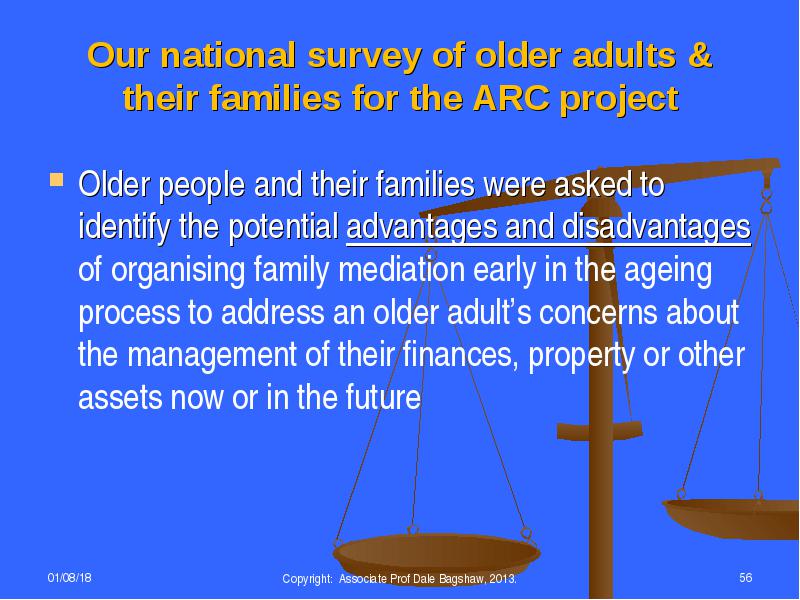 Our national survey of older adults & their families for the ARC project

Older people and their families were asked to identify the potential advantages and disadvantages of organising family mediation early in the ageing process to address an older adult's concerns about the management of their finances, property or other assets now or in the future

01/08/18

Copyright: Associate Prof Dale Bagshaw, 2013.

56